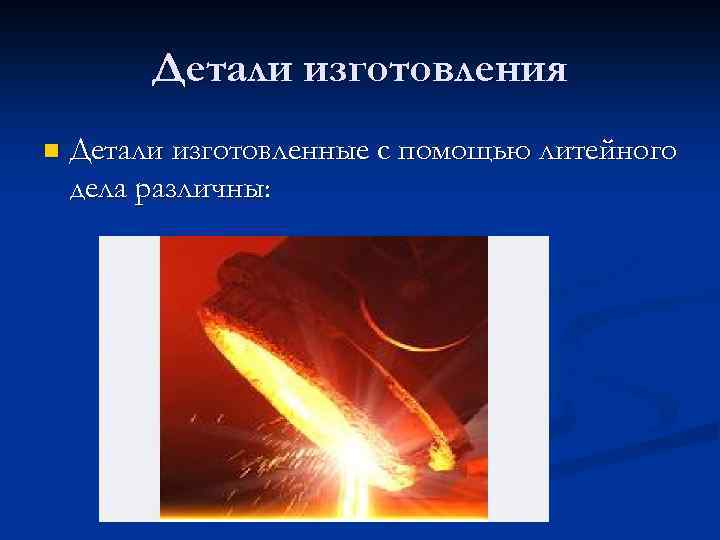 Детали изготовления

Детали изготовленные с помощью литейного дела различны: